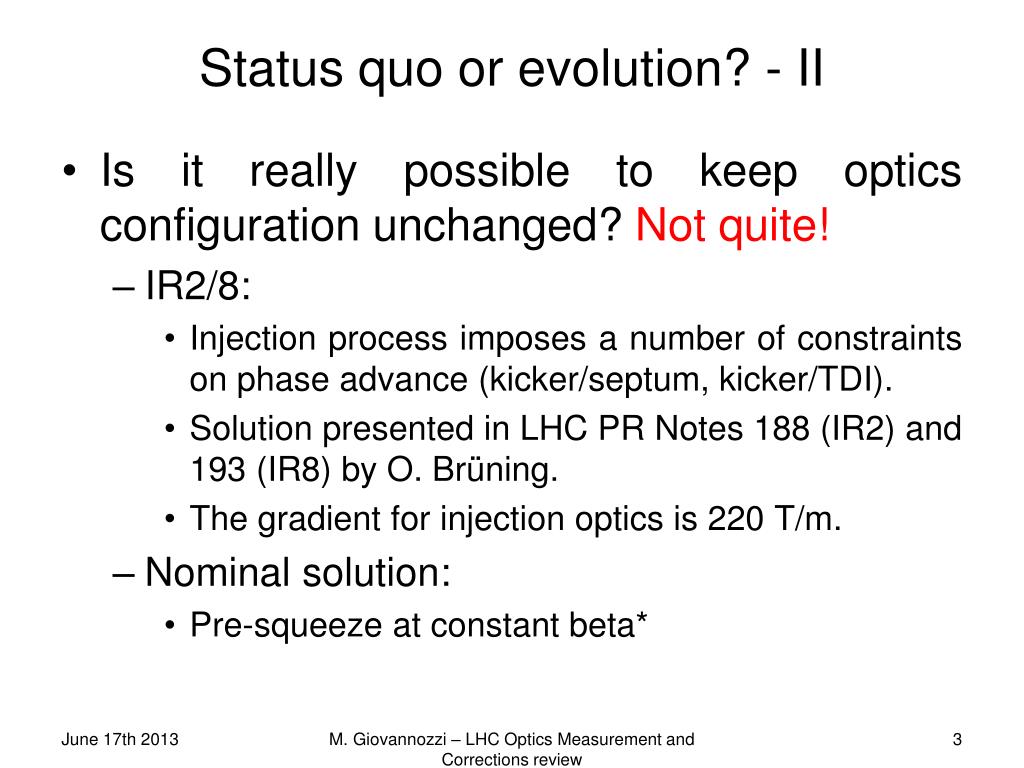 Status quo or evolution? - II

• Is it really possible to keep optics configuration unchanged? Not quite!
– IR2/8:
• Injection process imposes a number of constraints on phase advance (kicker/septum, kicker/TDI).
• Solution presented in LHC PR Notes 188 (IR2) and 193 (IR8) by O. Brüning.
• The gradient for injection optics is 220 T/m.
– Nominal solution:
• Pre-squeeze at constant beta*

June 17th 2013

M. Giovannozzi – LHC Optics Measurement and Corrections review

3